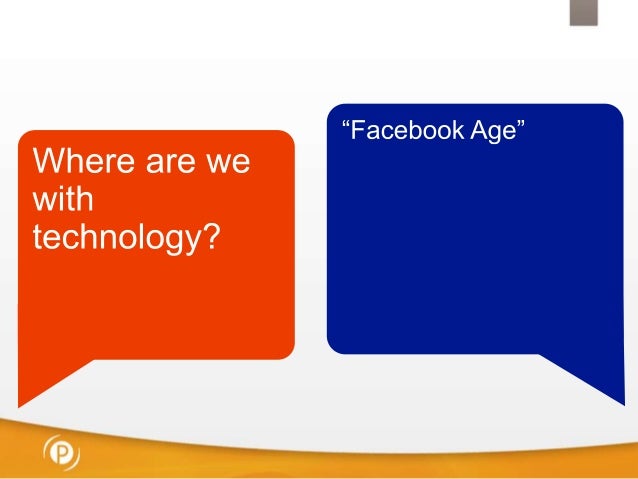 Where are we with technology?

“Facebook Age”

P